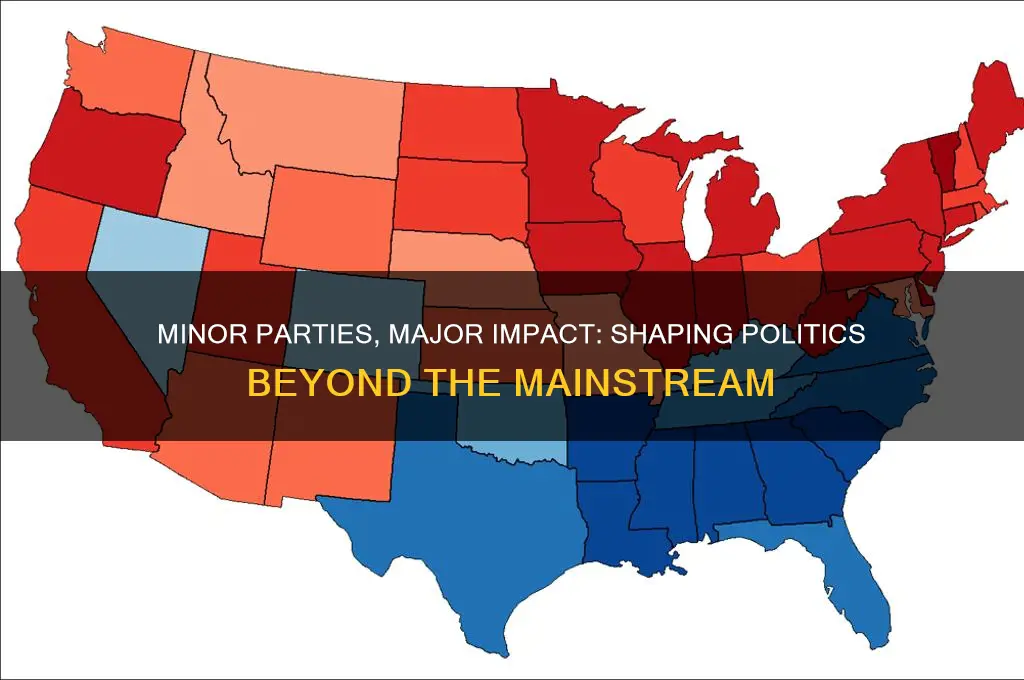 MINOR PARTIES, MAJOR IMPACT: SHAPING POLITICS BEYOND THE MAINSTREAM